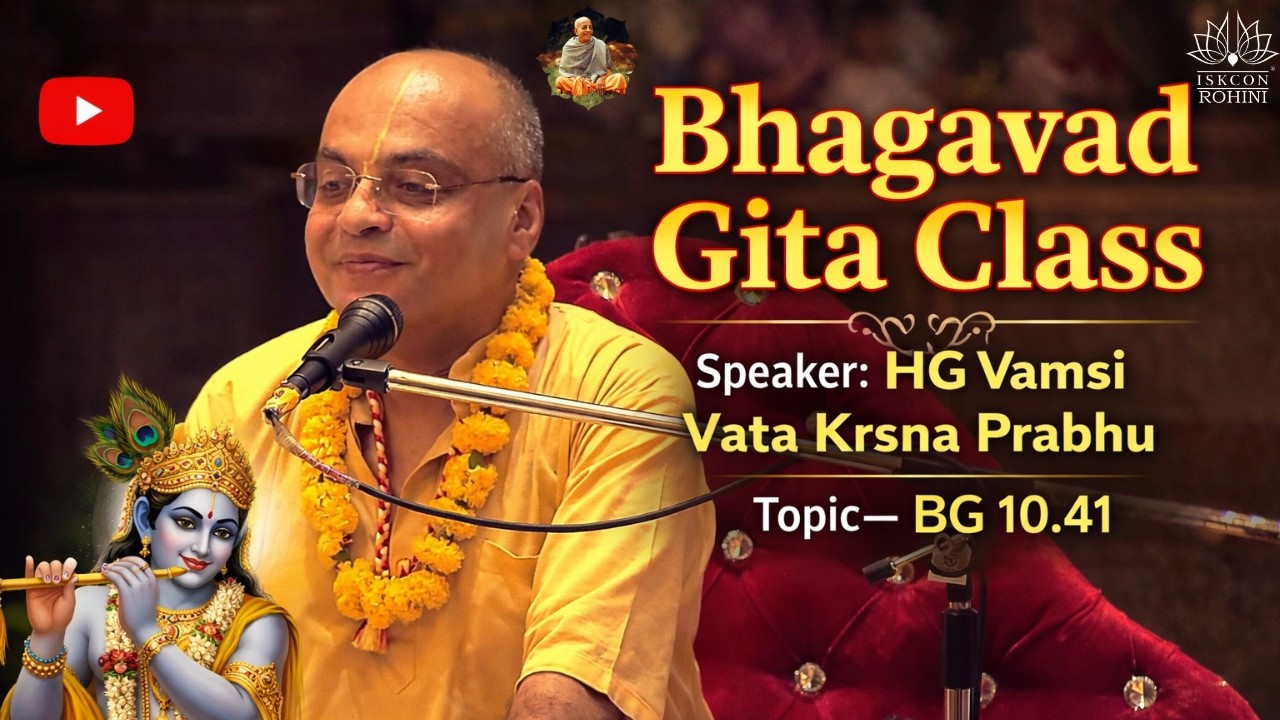 ISKCON
ROHINI

Bhagavad Gita Class

Speaker: HG Vamsi Vata Krsna Prabhu

Topic— BG 10.41